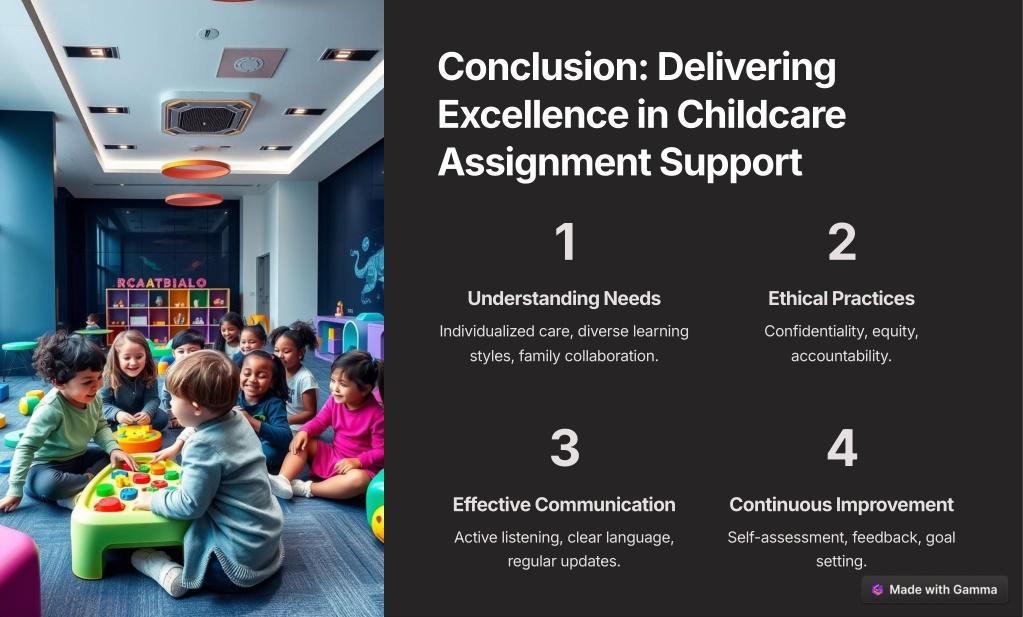 RCAATBIALO

Conclusion: Delivering Excellence in Childcare Assignment Support

1

Understanding Needs

Individualized care, diverse learning styles, family collaboration.

2

Ethical Practices

Confidentiality, equity, accountability.

3

Effective Communication

Active listening, clear language, regular updates.

4

Continuous Improvement

Self-assessment, feedback, goal setting.

Made with Gamma